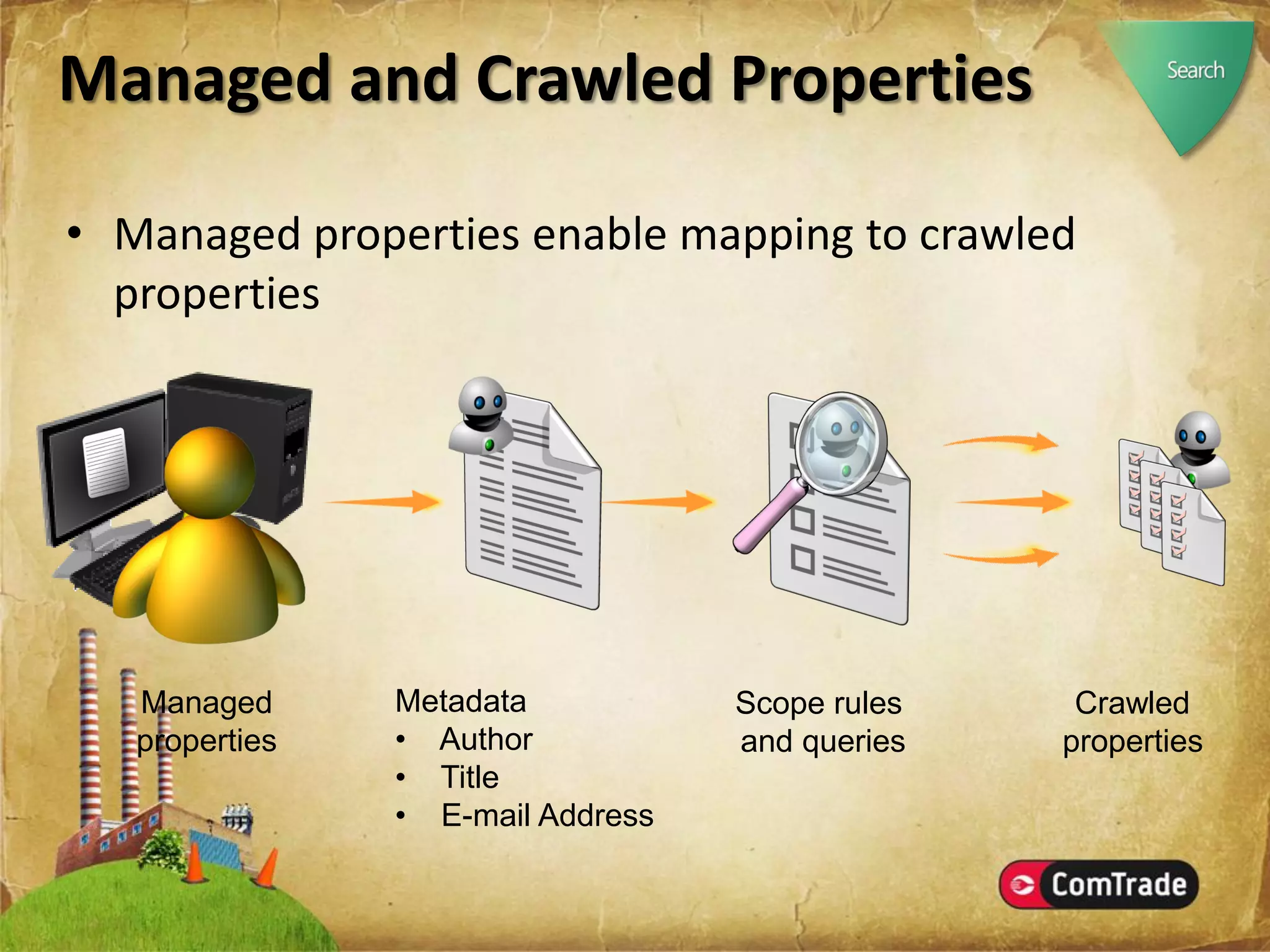 Managed and Crawled Properties

Search

• Managed properties enable mapping to crawled properties

Managed properties

Metadata
• Author
• Title
• E-mail Address

Scope rules and queries

Crawled properties

ComTrade